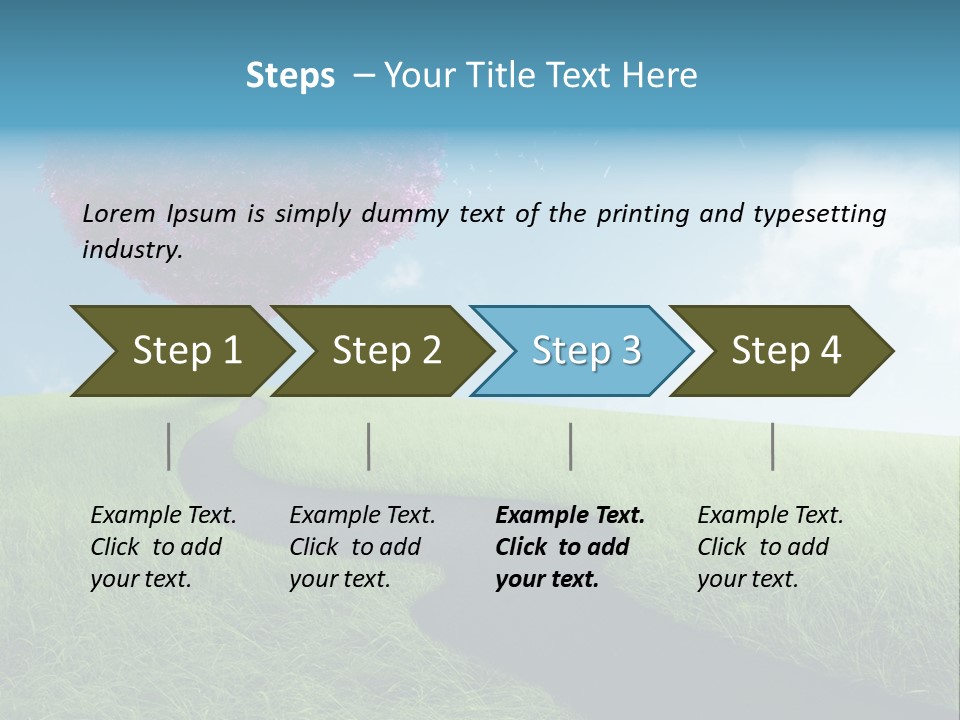 Steps – Your Title Text Here

Lorem Ipsum is simply dummy text of the printing and typesetting industry.

Step 1

Step 2

Step 3

Step 4

Example Text. Click to add your text.

Example Text. Click to add your text.

Example Text. Click to add your text.

Example Text. Click to add your text.